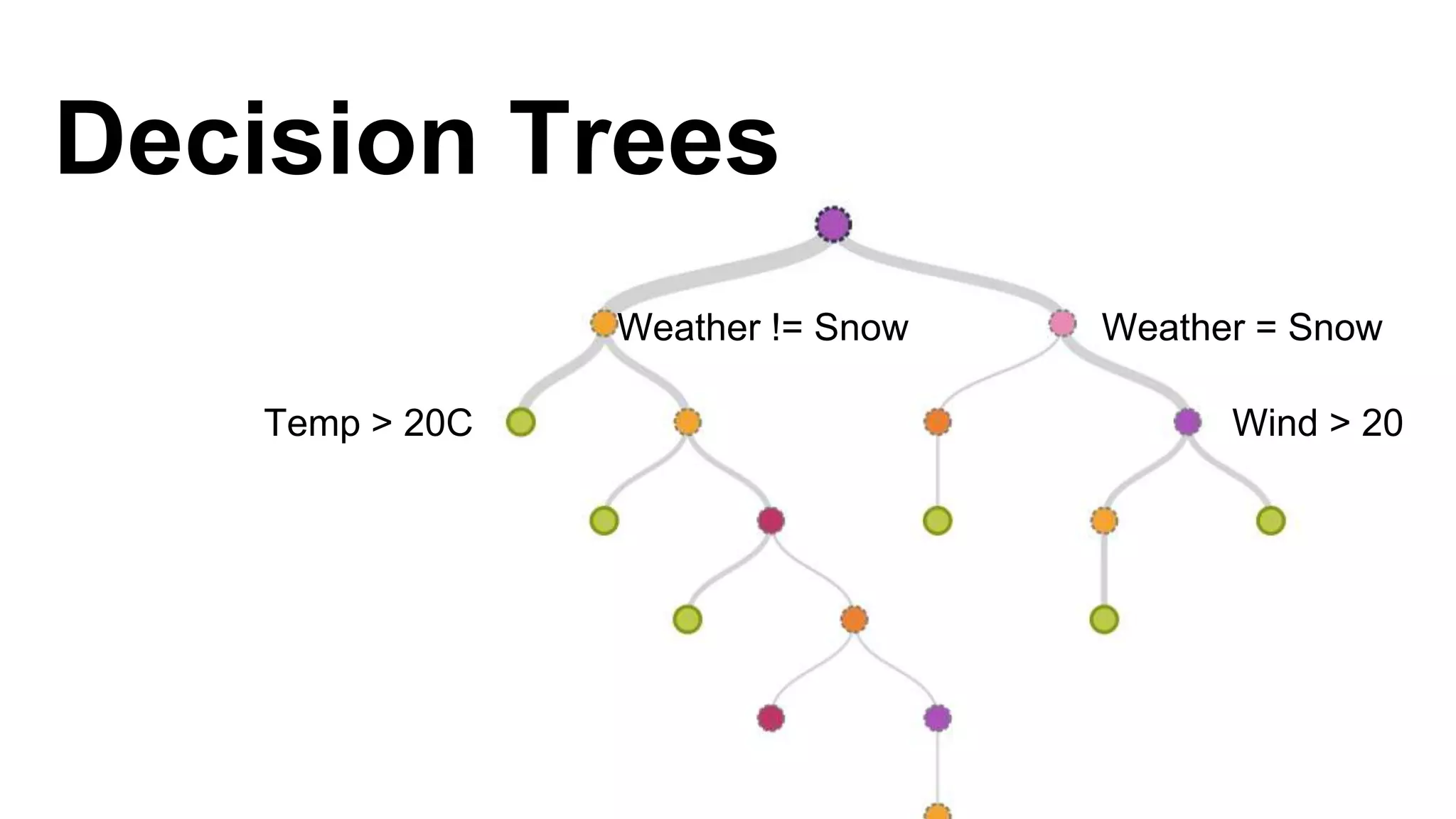 Decision Trees

Weather != Snow

Weather = Snow

Temp > 20C

Wind > 20